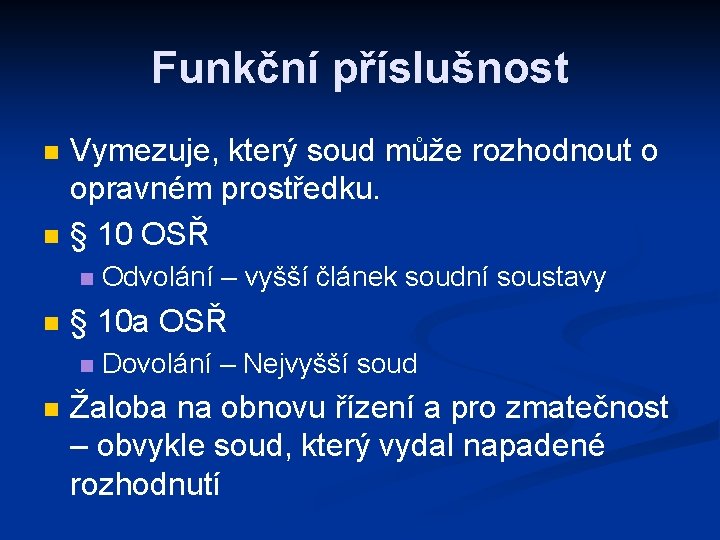 Funkční příslušnost

• Vymezuje, který soud může rozhodnout o opravném prostředku.
• § 10 OSŘ
• Odvolání – vyšší článek soudní soustavy
• § 10a OSŘ
• Dovolání – Nejvyšší soud
• Žaloba na obnovu řízení a pro zmatečnost – obvykle soud, který vydal napadené rozhodnutí